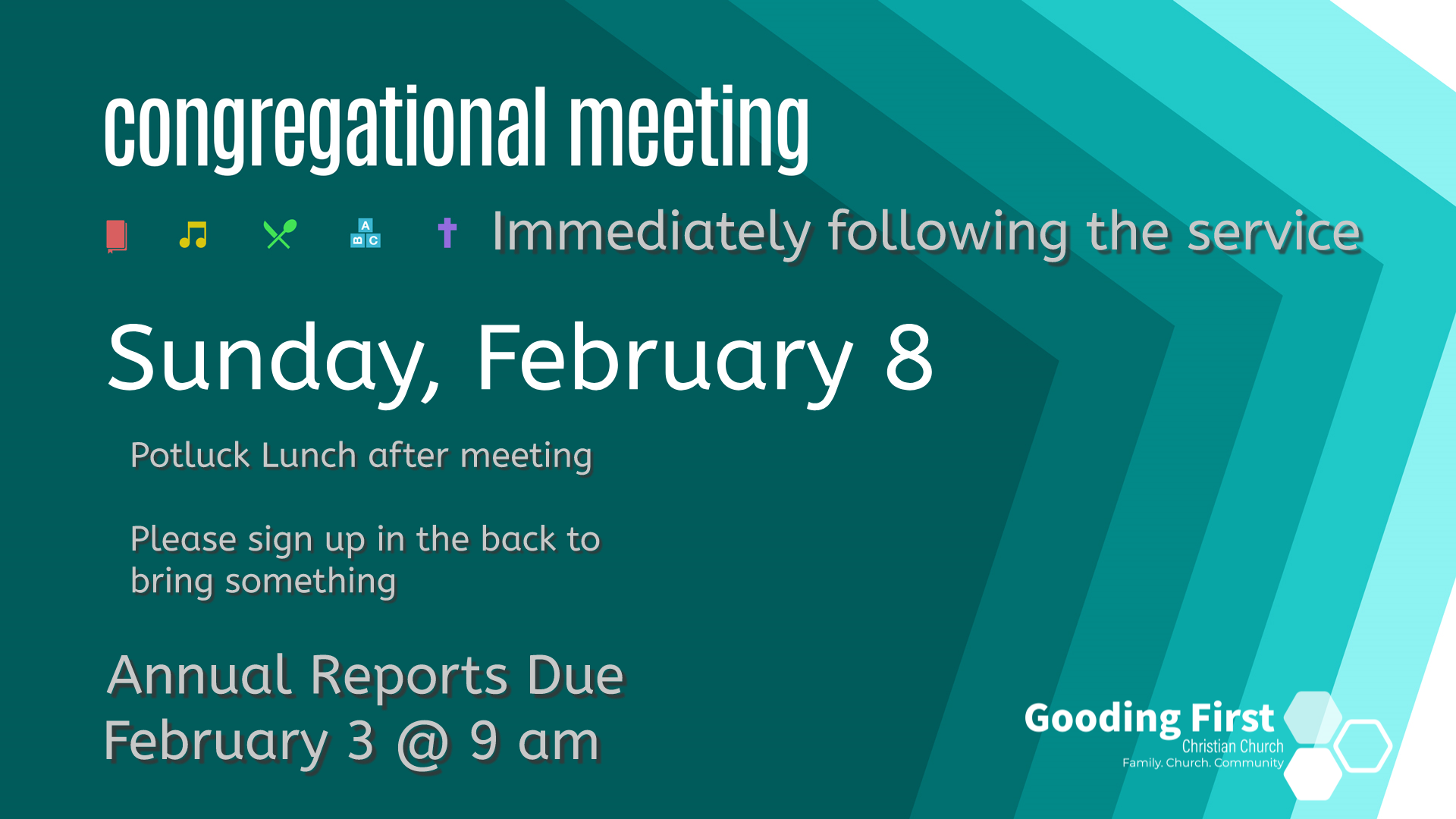 congregational meeting

A B C Immediately following the service

Sunday, February 8

Potluck Lunch after meeting

Please sign up in the back to bring something

Annual Reports Due February 3 @ 9 am

Gooding First
Christian Church
Family. Church. Community